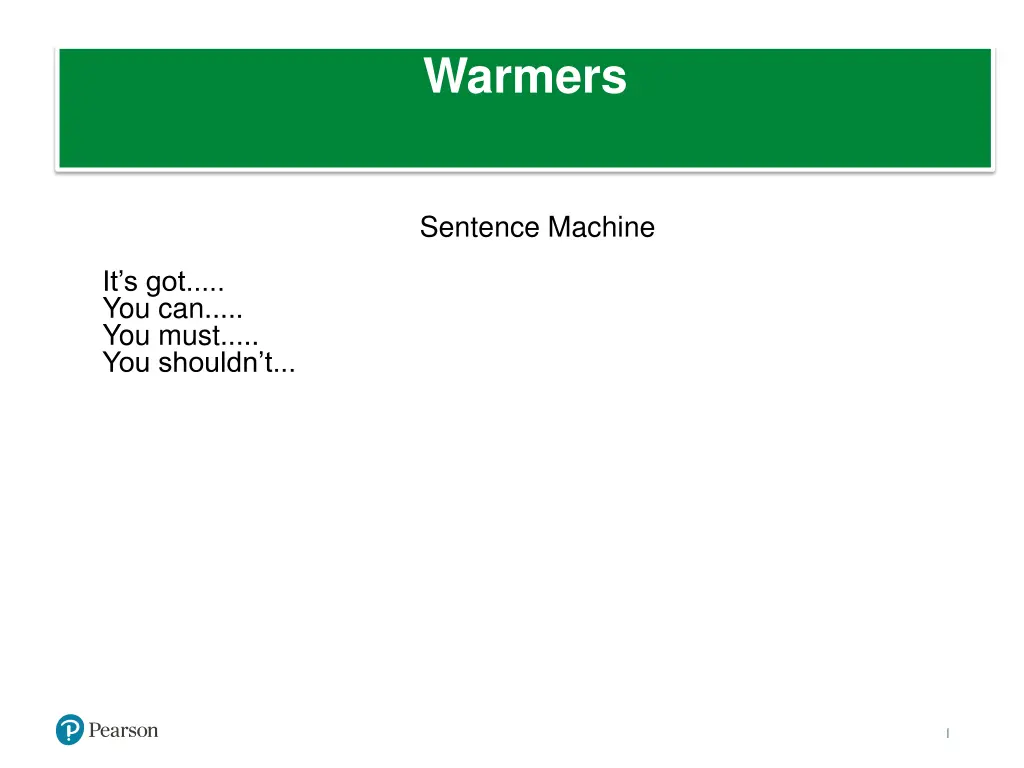 Warmers

Sentence Machine

It’s got.....
You can.....
You must.....
You shouldn’t...

Pearson

1